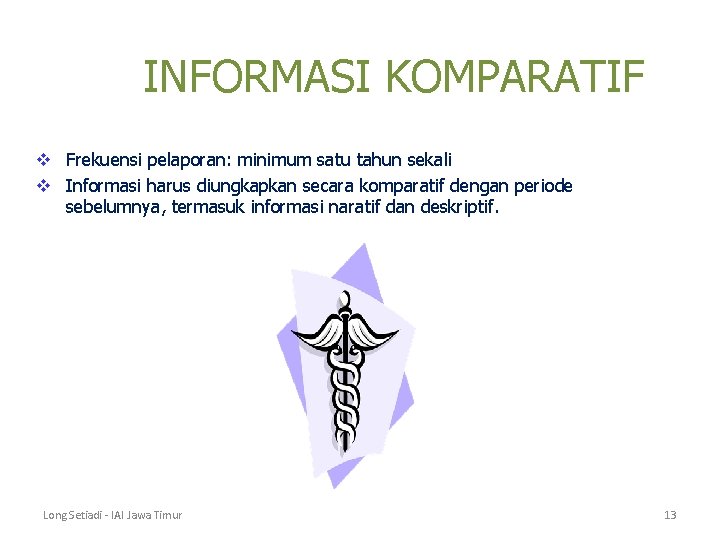 INFORMASI KOMPARATIF

❖ Frekuensi pelaporan: minimum satu tahun sekali
❖ Informasi harus diungkapkan secara komparatif dengan periode sebelumnya, termasuk informasi naratif dan deskriptif.

Long Setiadi - IAI Jawa Timur

13